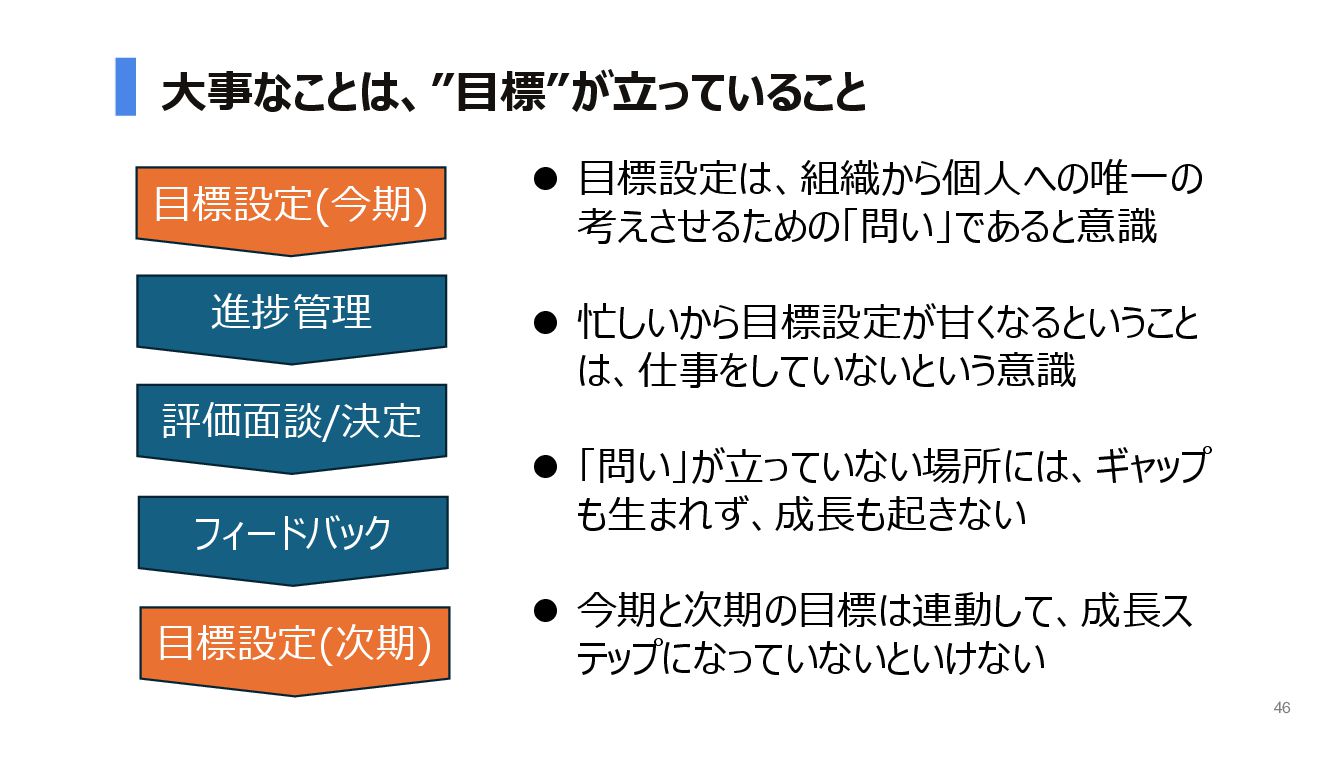 大事なことは、”目標”が立っていること

目標設定(今期)

進捗管理

評価面談/決定

フィードバック

目標設定(次期)

● 目標設定は、組織から個人への唯一の考えさせるための「問い」であると意識

● 忙しいから目標設定が甘くなるということは、仕事をしていないという意識

● 「問い」が立っていない場所には、ギャップも生まれず、成長も起きない

● 今期と次期の目標は連動して、成長ステップになっていないといけない

46